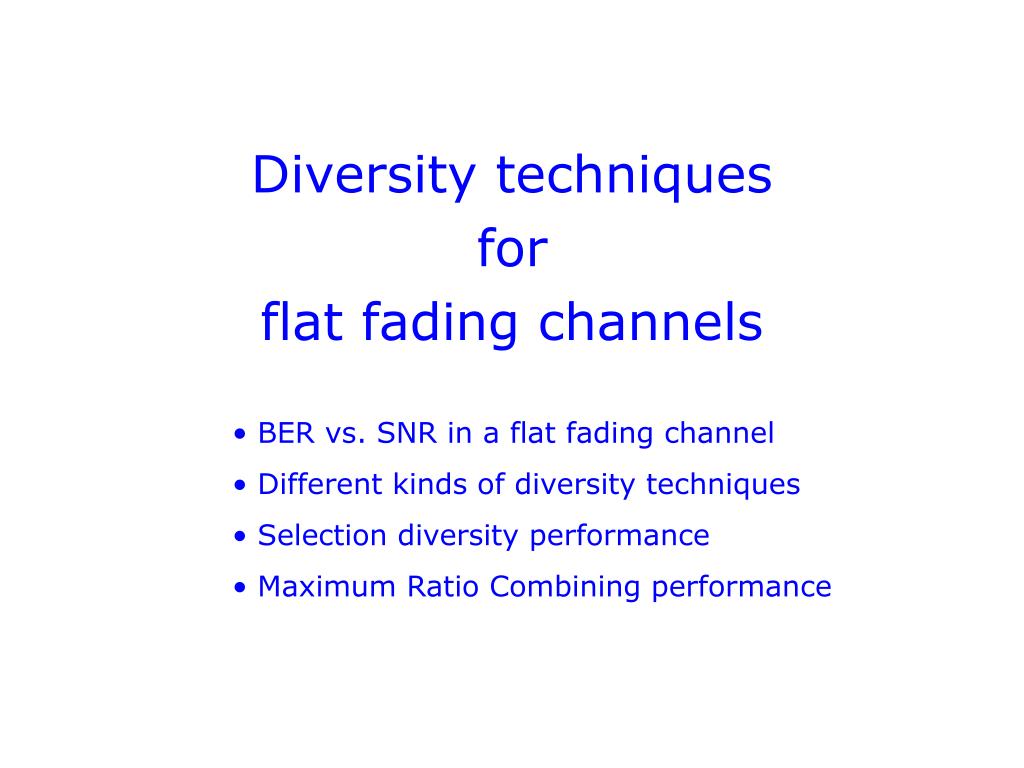 Diversity techniques
for
flat fading channels

• BER vs. SNR in a flat fading channel
• Different kinds of diversity techniques
• Selection diversity performance
• Maximum Ratio Combining performance